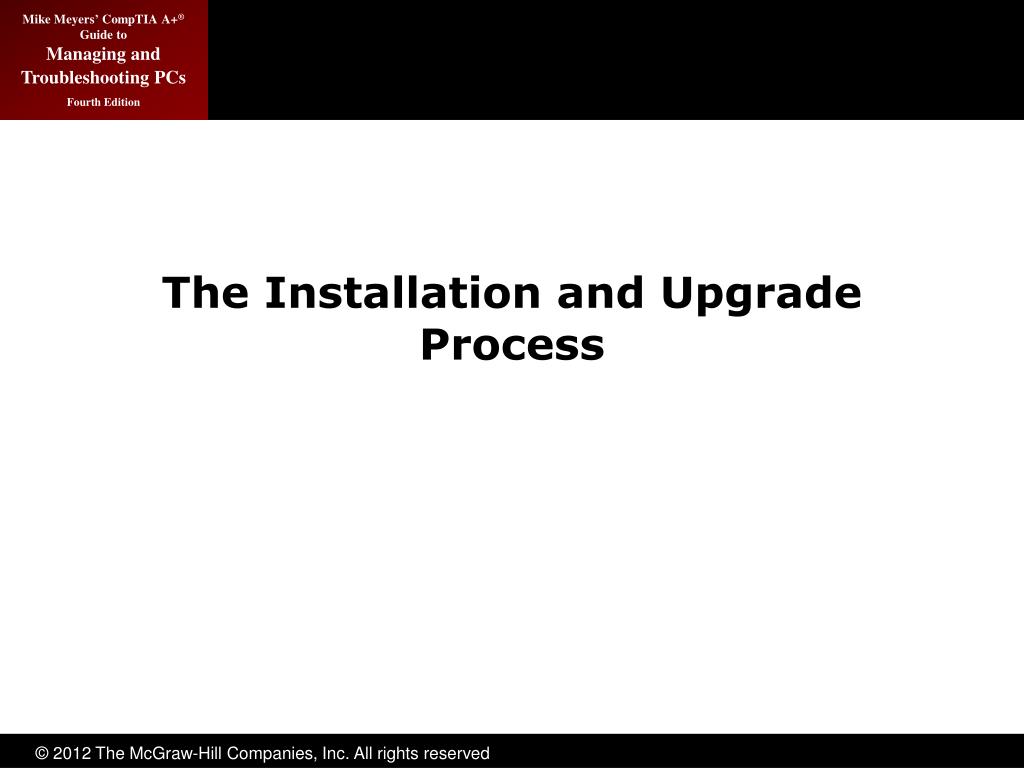 Mike Meyers' CompTIA A+®
Guide to
Managing and
Troubleshooting PCs
Fourth Edition

The Installation and Upgrade Process

© 2012 The McGraw-Hill Companies, Inc. All rights reserved